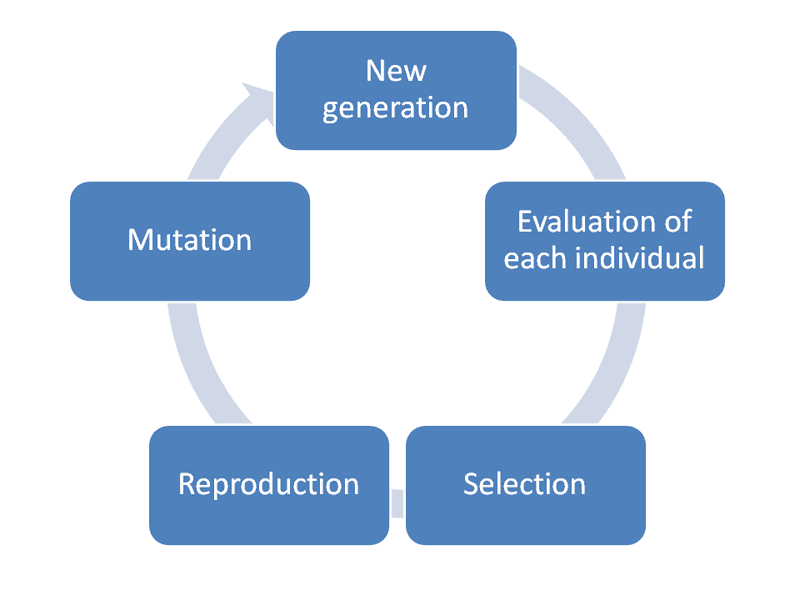 New generation

Evaluation of each individual

Selection

Reproduction

Mutation